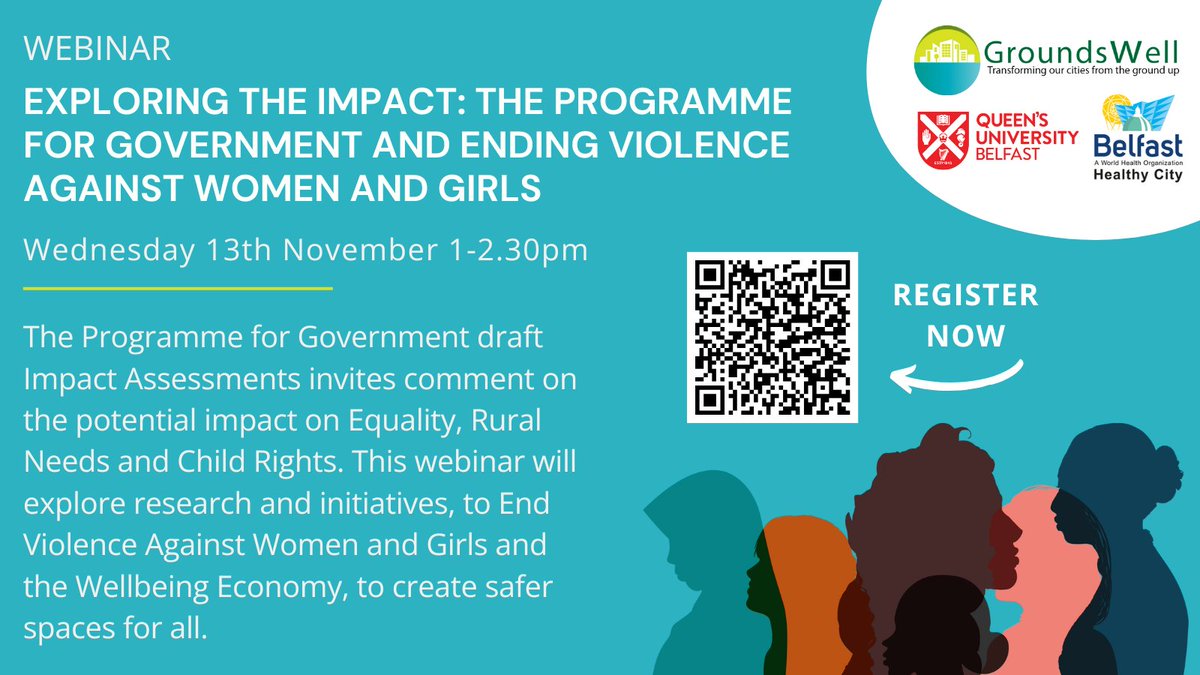 WEBINAR

EXPLORING THE IMPACT: THE PROGRAMME FOR GOVERNMENT AND ENDING VIOLENCE AGAINST WOMEN AND GIRLS

Wednesday 13th November 1-2.30pm

The Programme for Government draft Impact Assessments invites comment on the potential impact on Equality, Rural Needs and Child Rights. This webinar will explore research and initiatives, to End Violence Against Women and Girls and the Wellbeing Economy, to create safer spaces for all.

GroundsWell
Transforming our cities from the ground up

QUEEN'S UNIVERSITY BELFAST

Belfast
A World Health Organization
Healthy City

REGISTER NOW